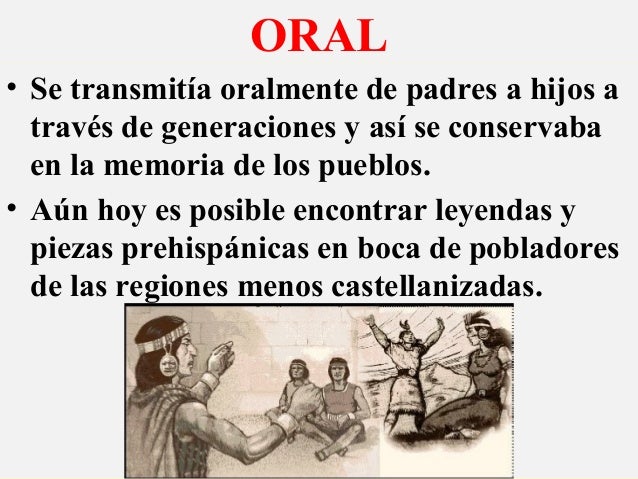 ORAL

• Se transmitía oralmente de padres a hijos a través de generaciones y así se conservaba en la memoria de los pueblos.

• Aún hoy es posible encontrar leyendas y piezas prehispánicas en boca de pobladores de las regiones menos castellanizadas.